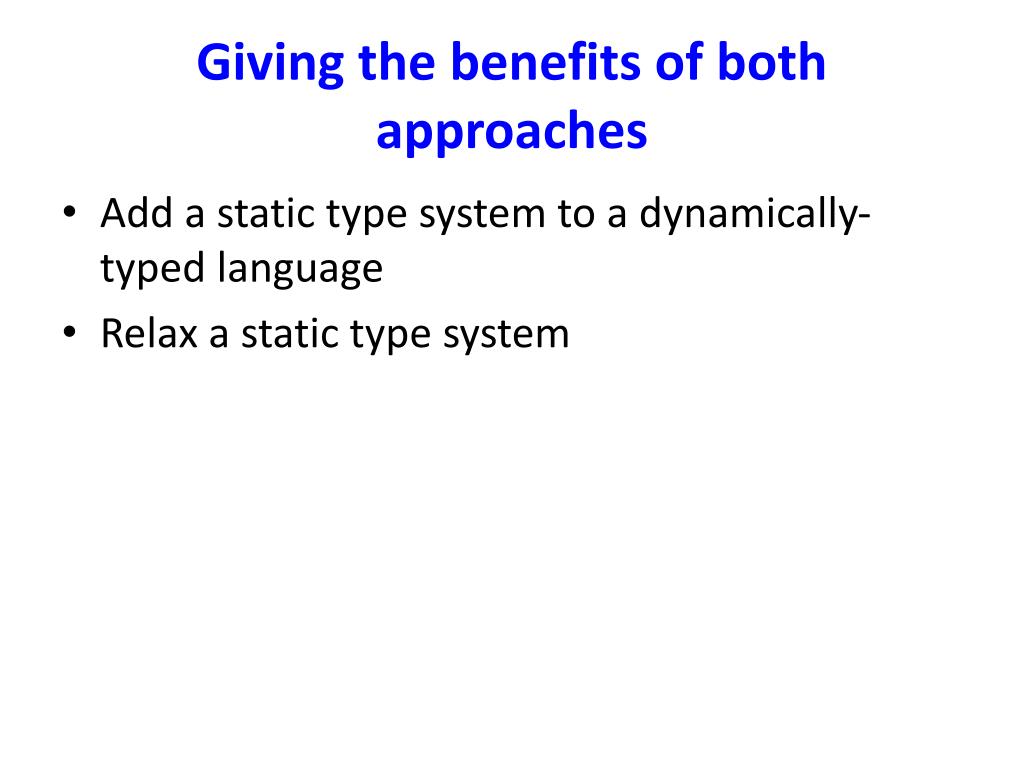 Giving the benefits of both approaches

• Add a static type system to a dynamically-typed language
• Relax a static type system